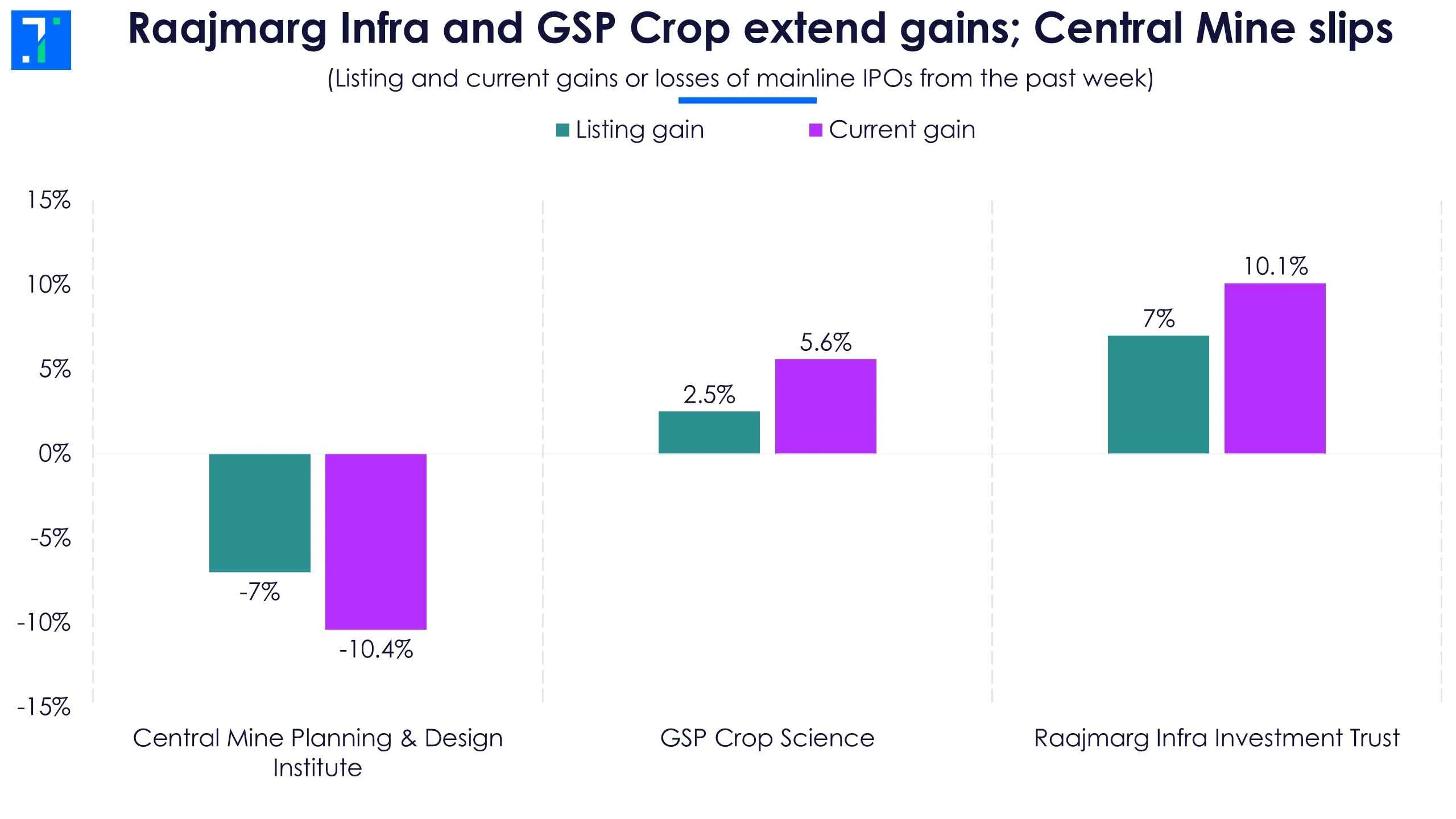 Raajmarg Infra and GSP Crop extend gains; Central Mine slips

(Listing and current gains or losses of mainline IPOs from the past week)

Listing gain Current gain

15%
10%
5%
0%
-5%
-10%
-15%

-7%
-10.4%
2.5%
5.6%
7%
10.1%

Central Mine Planning & Design Institute

GSP Crop Science

Raajmarg Infra Investment Trust